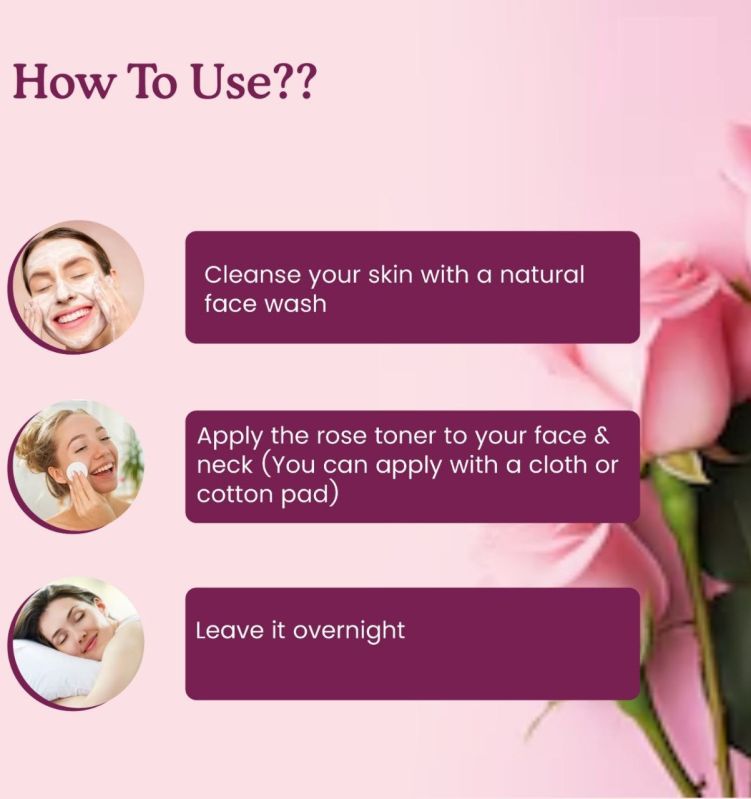 How To Use??

Cleanse your skin with a natural face wash

Apply the rose toner to your face & neck (You can apply with a cloth or cotton pad)

Leave it overnight